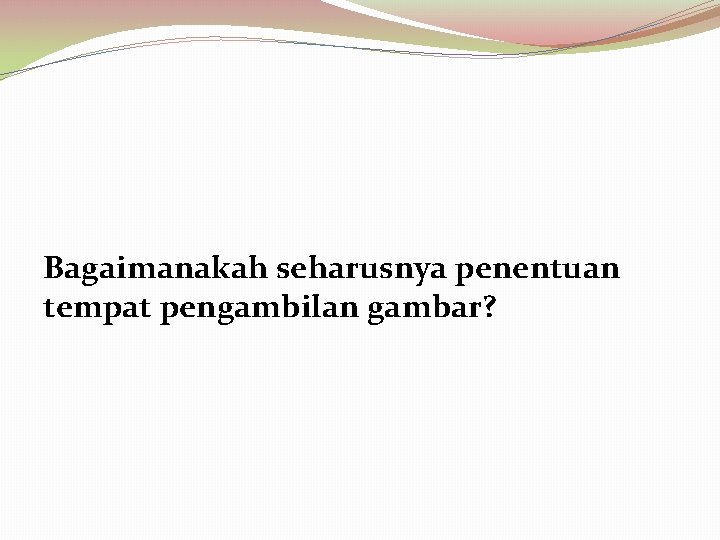 Bagaimanakah seharusnya penentuan tempat pengambilan gambar?